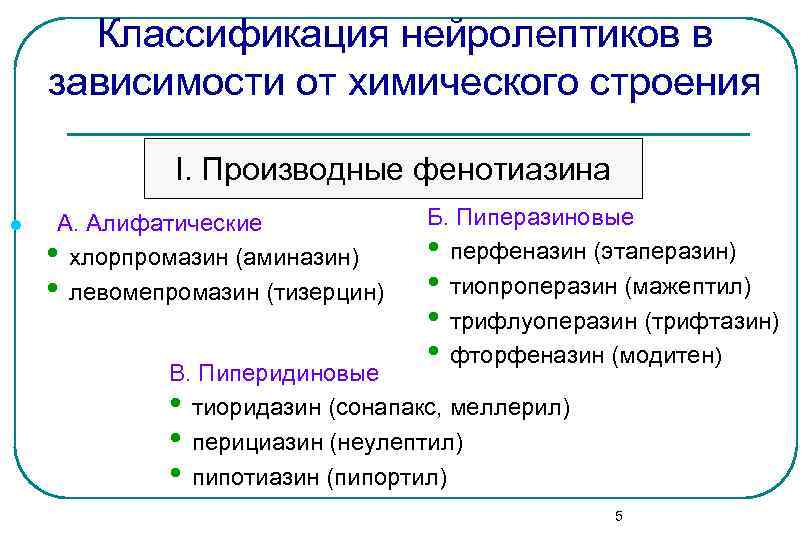 Классификация нейролептиков в зависимости от химического строения

I. Производные фенотиазина

А. Алифатические
• хлорпромазин (аминазин)
• левомепромазин (тизерцин)

Б. Пиперазиновые
• перфеназин (этаперазин)
• тиопроперазин (мажептил)
• трифлуоперазин (трифтазин)
• фторфеназин (модитен)

В. Пиперидиновые
• тиоридазин (сонапакс, меллерил)
• перициазин (неулептил)
• пипотиазин (пипортил)

5